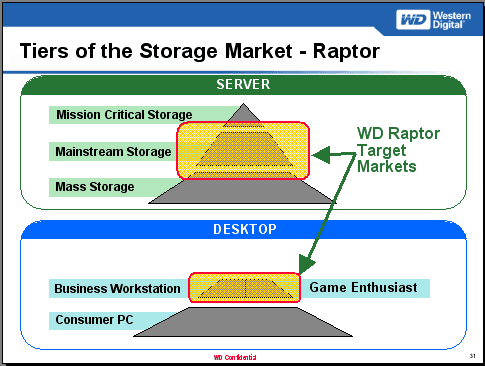 WD Western Digital

Tiers of the Storage Market - Raptor

SERVER

Mission Critical Storage

Mainstream Storage

Mass Storage

WD Raptor Target Markets

DESKTOP

Business Workstation

Game Enthusiast

Consumer PC

WD Confidential

31